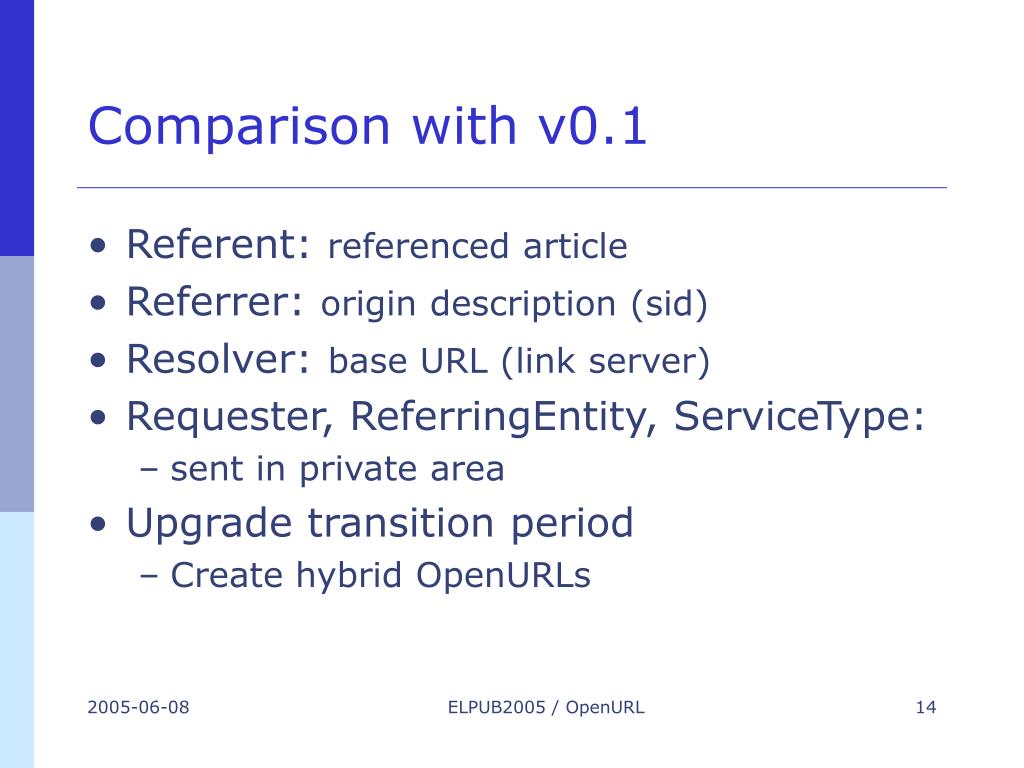 Comparison with v0.1

• Referent: referenced article
• Referrer: origin description (sid)
• Resolver: base URL (link server)
• Requester, ReferringEntity, ServiceType:
– sent in private area
• Upgrade transition period
– Create hybrid OpenURLs

2005-06-08 ELPUB2005 / OpenURL 14